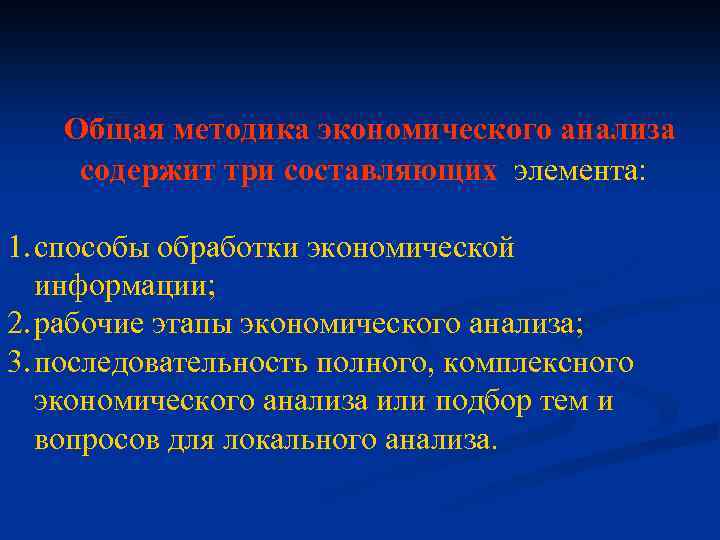 Общая методика экономического анализа содержит три составляющих элемента:

1. способы обработки экономической информации;
2. рабочие этапы экономического анализа;
3. последовательность полного, комплексного экономического анализа или подбор тем и вопросов для локального анализа.